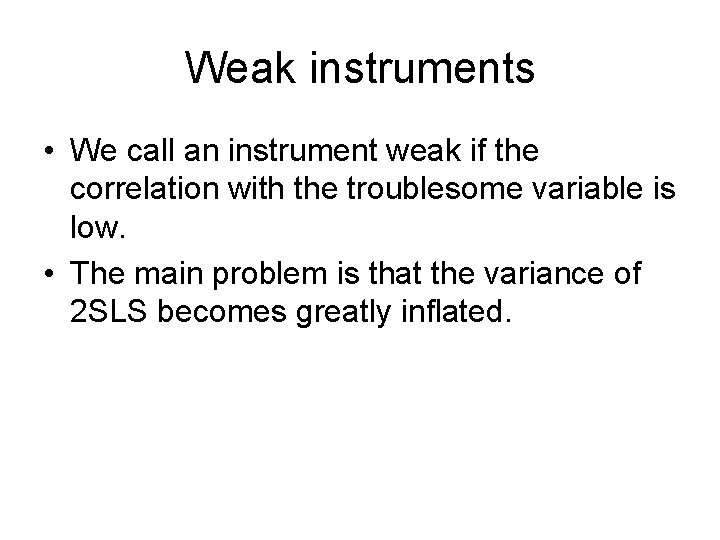 Weak instruments

• We call an instrument weak if the correlation with the troublesome variable is low.

• The main problem is that the variance of 2SLS becomes greatly inflated.